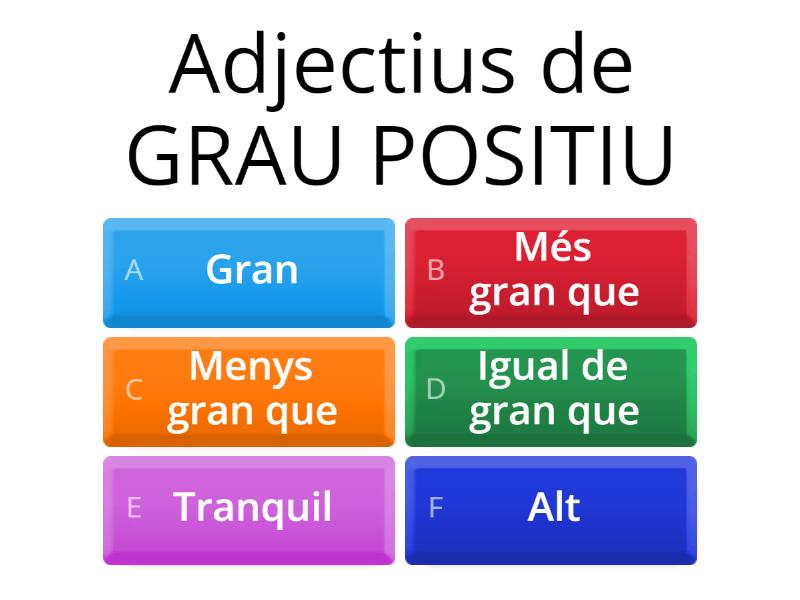 Adjectius de GRAU POSITIU

A Gran

B Més gran que

C Menys gran que

D Igual de gran que

E Tranquil

F Alt